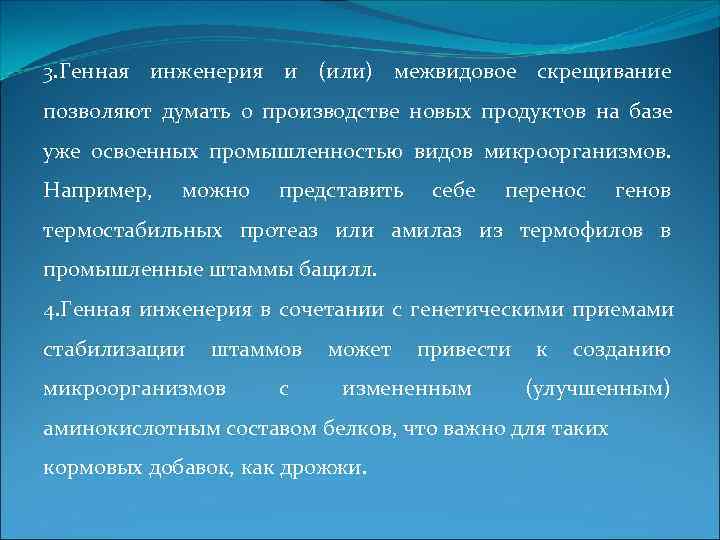 3.Генная инженерия и (или) межвидовое скрещивание позволяют думать о производстве новых продуктов на базе уже освоенных промышленностью видов микроорганизмов. Например, можно представить себе перенос генов термостабильных протеаз или амилаз из термофилов в промышленные штаммы бацилл.

4.Генная инженерия в сочетании с генетическими приемами стабилизации штаммов может привести к созданию микроорганизмов с измененным (улучшенным) аминокислотным составом белков, что важно для таких кормовых добавок, как дрожжи.